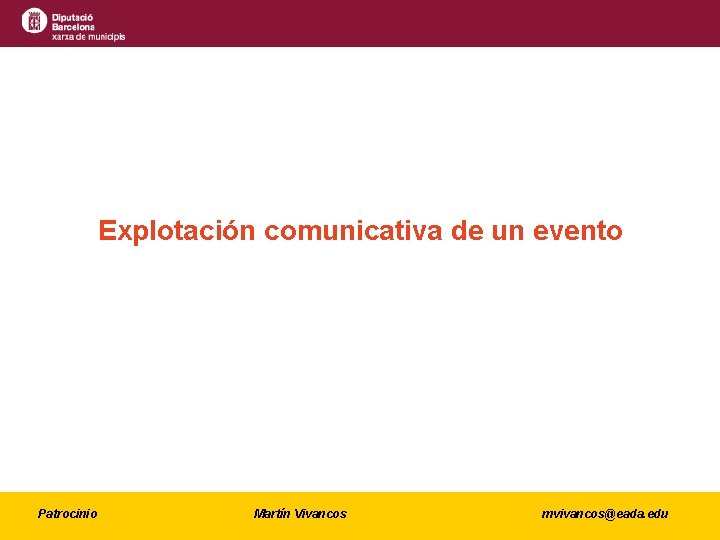 Diputació Barcelona
xarxa de municipis

Explotación comunicativa de un evento

Patrocinio

Martín Vivancos

mvivancos@eada.edu